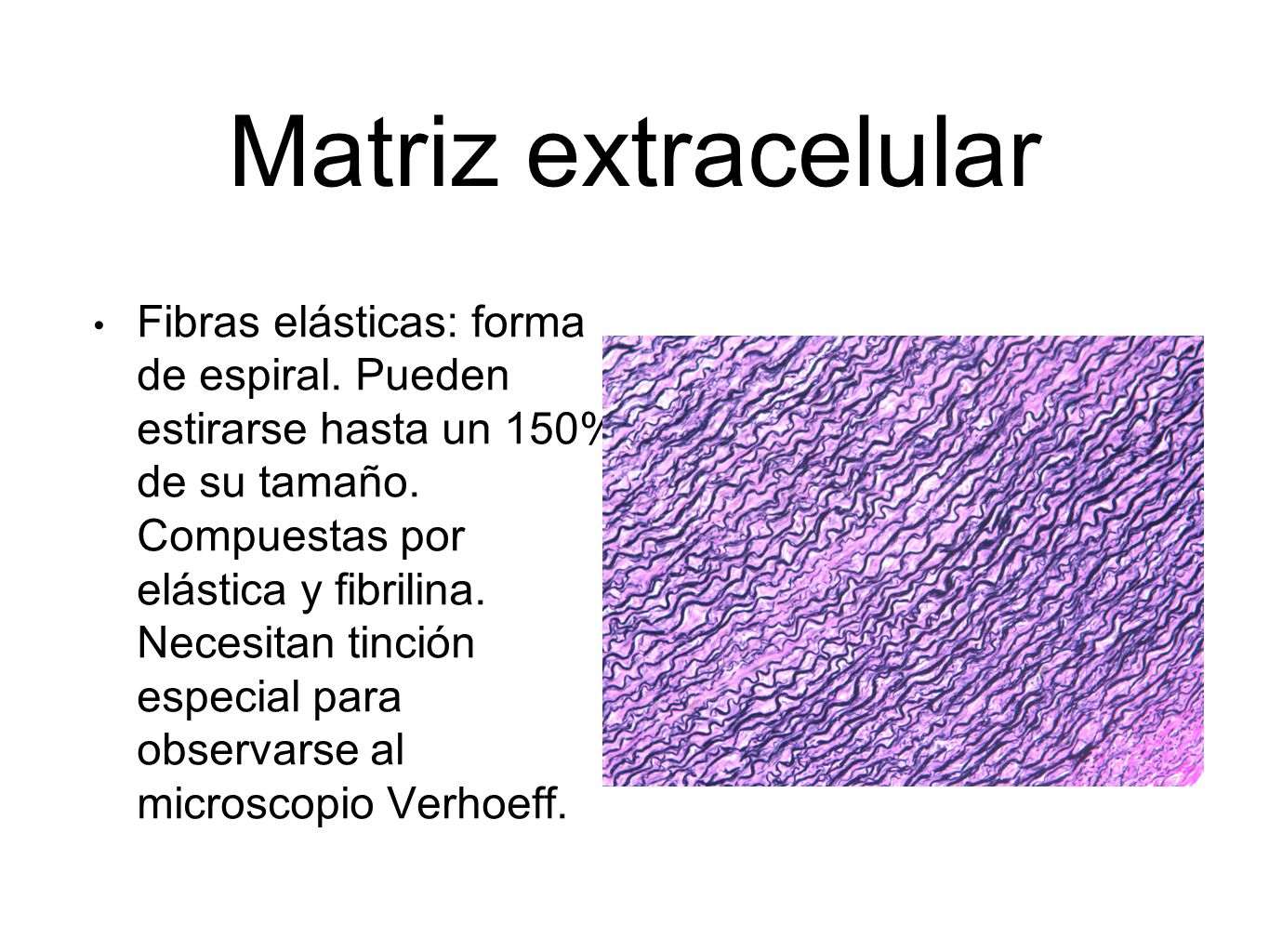 Matriz extracelular

• Fibras elásticas: forma de espiral. Pueden estirarse hasta un 150% de su tamaño. Compuestas por elástica y fibrilina. Necesitan tinción especial para observarse al microscopio Verhoeff.